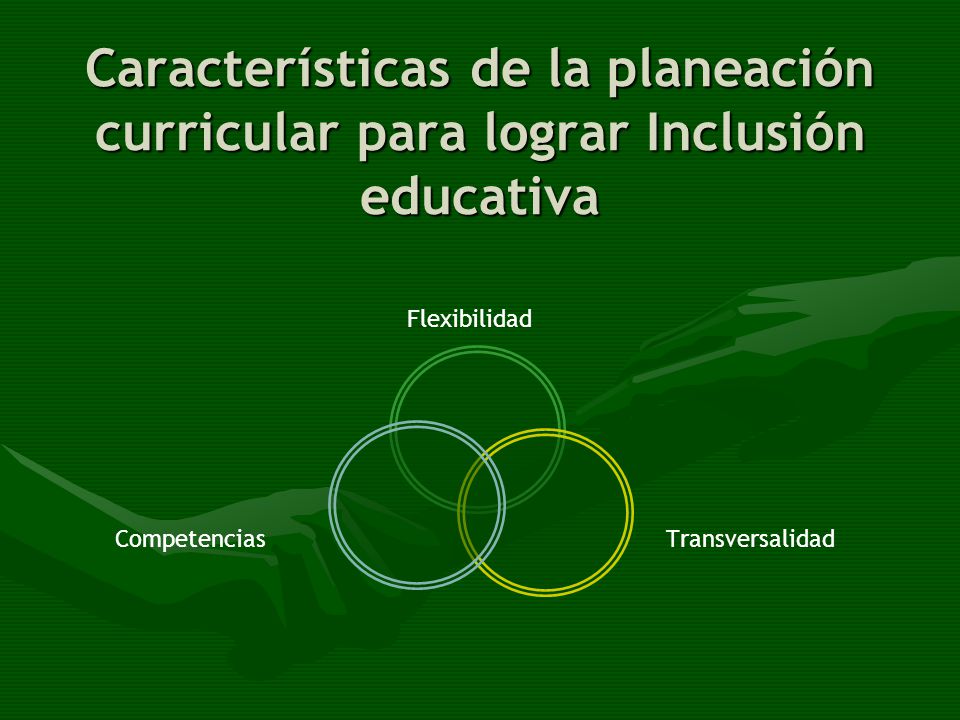 Características de la planeación curricular para lograr Inclusión educativa

Flexibilidad

Competencias

Transversalidad